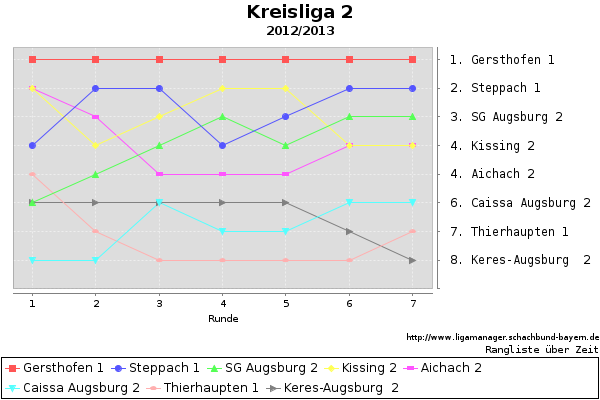 Kreisliga 2
2012/2013

1. Gersthofen 1
2. Steppach 1
3. SG Augsburg 2
4. Kissing 2
4. Aichach 2
6. Caissa Augsburg 2
7. Thierhaupten 1
8. Keres-Augsburg 2

1 2 3 4 5 6 7
Runde

http://www.ligamanager.schachbund-bayern.de
Rangliste über Zeit

Gersthofen 1 Steppach 1 SG Augsburg 2 Kissing 2 Aichach 2
Caissa Augsburg 2 Thierhaupten 1 Keres-Augsburg 2